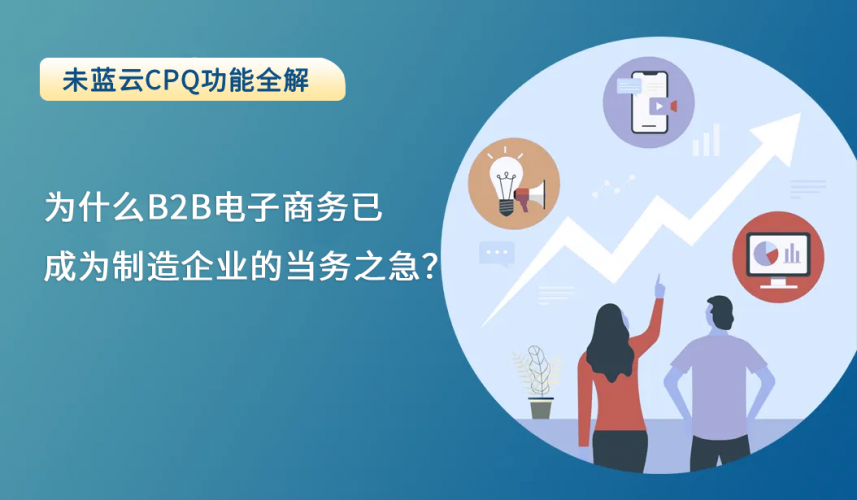 未蓝云CPQ功能全解

为什么B2B电子商务已成为制造企业的当务之急?